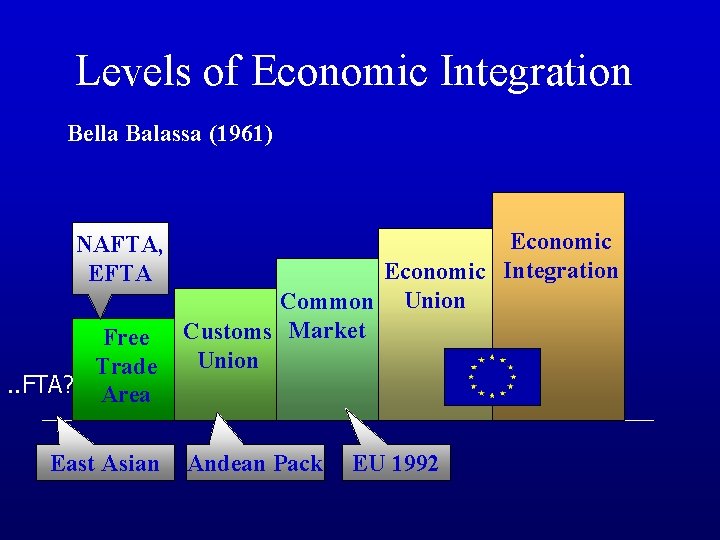 Levels of Economic Integration

Bella Balassa (1961)

NAFTA, EFTA

Free Trade Area

Customs Union

Common Market

Economic Union

Economic Integration

..FTA?

East Asian

Andean Pack

EU 1992